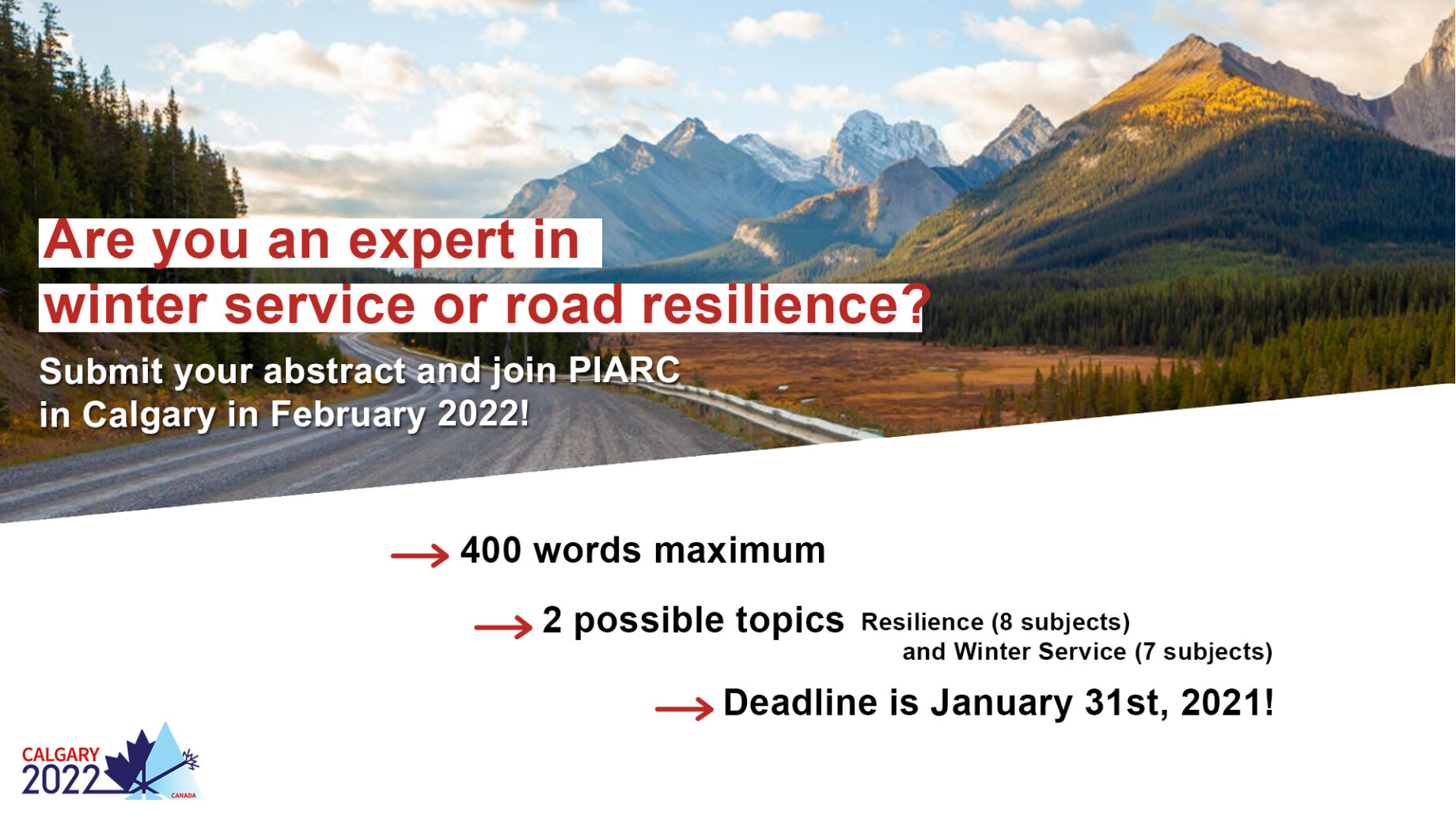 Are you an expert in winter service or road resilience?

Submit your abstract and join PIARC in Calgary in February 2022!

400 words maximum

2 possible topics Resilience (8 subjects) and Winter Service (7 subjects)

Deadline is January 31st, 2021!

CALGARY 2022 CANADA